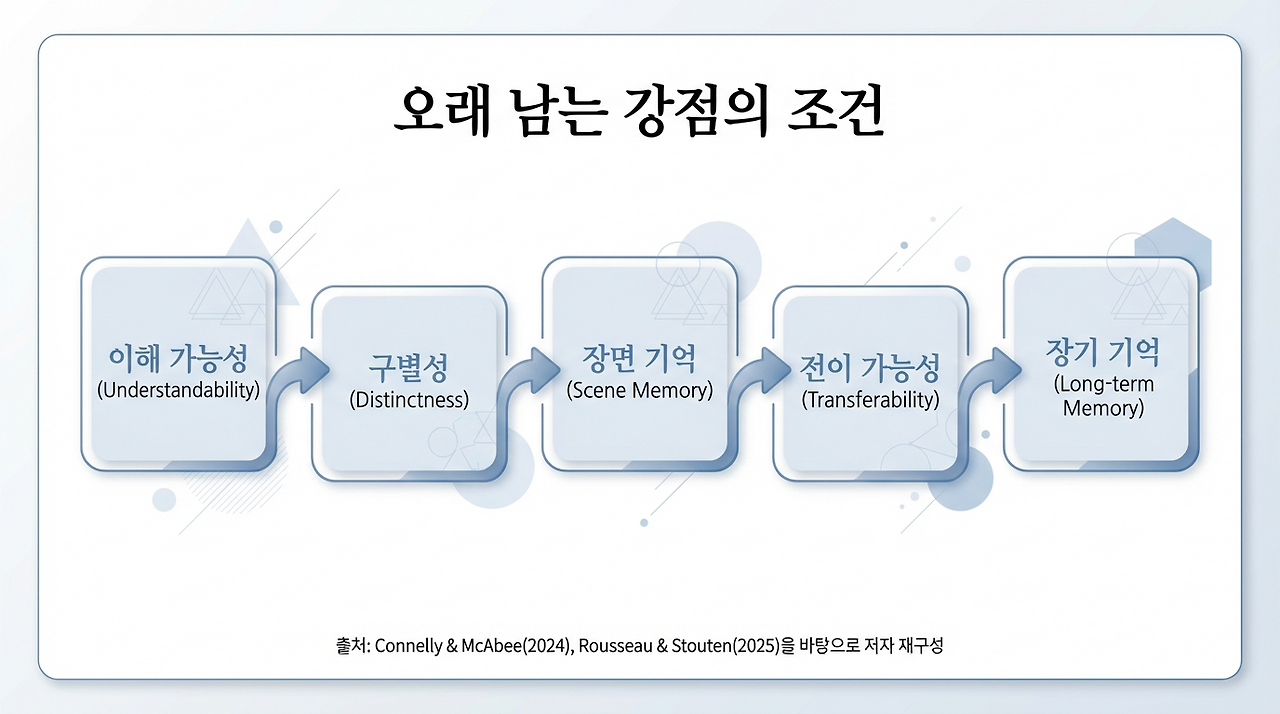 오래 남는 강점의 조건

이해 가능성
(Understandability)

구별성
(Distinctness)

장면 기억
(Scene Memory)

전이 가능성
(Transferability)

장기 기억
(Long-term Memory)

출처: Connelly & McAbee(2024), Rousseau & Stouten(2025)을 바탕으로 저자 재구성